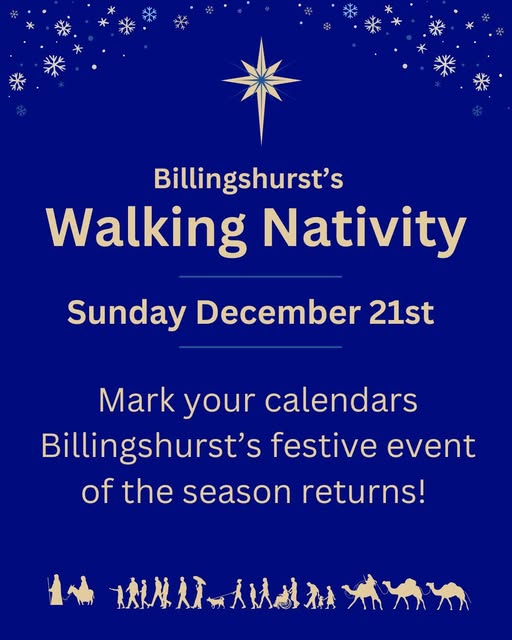 Billingshurst's
Walking Nativity

Sunday December 21st

Mark your calendars
Billingshurst's festive event
of the season returns!